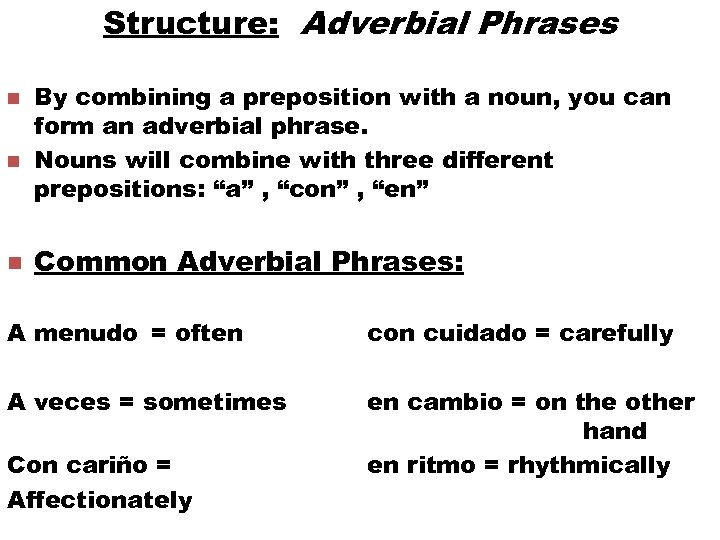 Structure: Adverbial Phrases

By combining a preposition with a noun, you can form an adverbial phrase.

Nouns will combine with three different prepositions: “a” , “con” , “en”

Common Adverbial Phrases:

A menudo = often

A veces = sometimes

Con cariño = Affectionately

con cuidado = carefully

en cambio = on the other hand

en ritmo = rhythmically